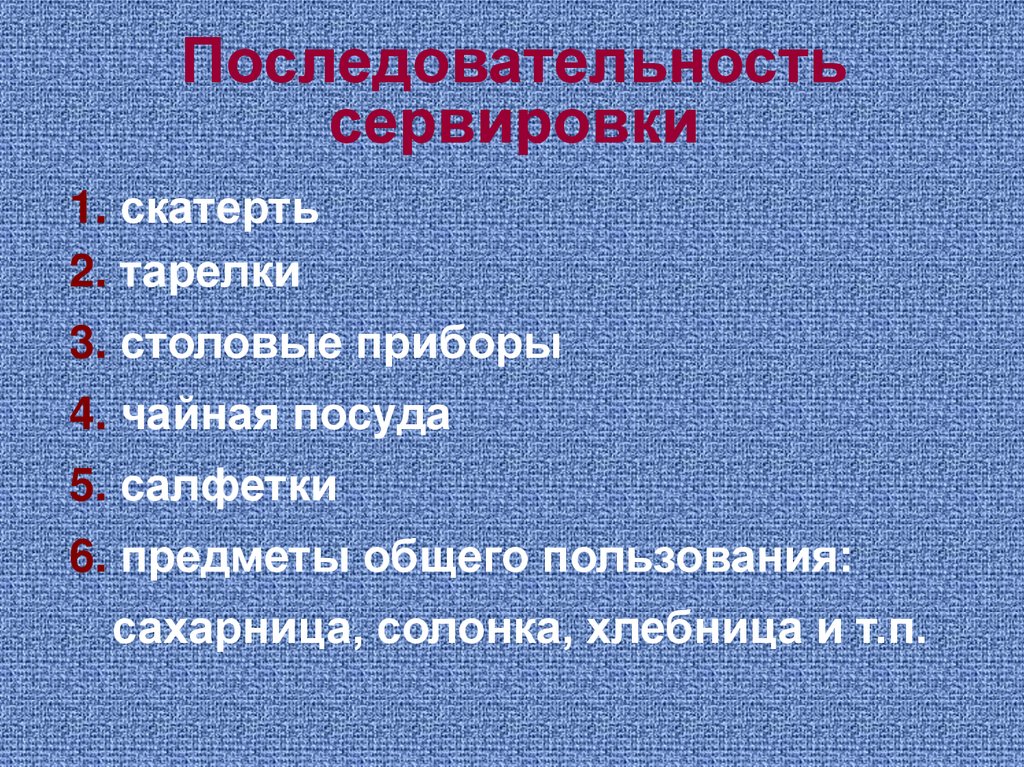 Последовательность сервировки

1. скатерть
2. тарелки
3. столовые приборы
4. чайная посуда
5. салфетки
6. предметы общего пользования: сахарница, солонка, хлебница и т.п.